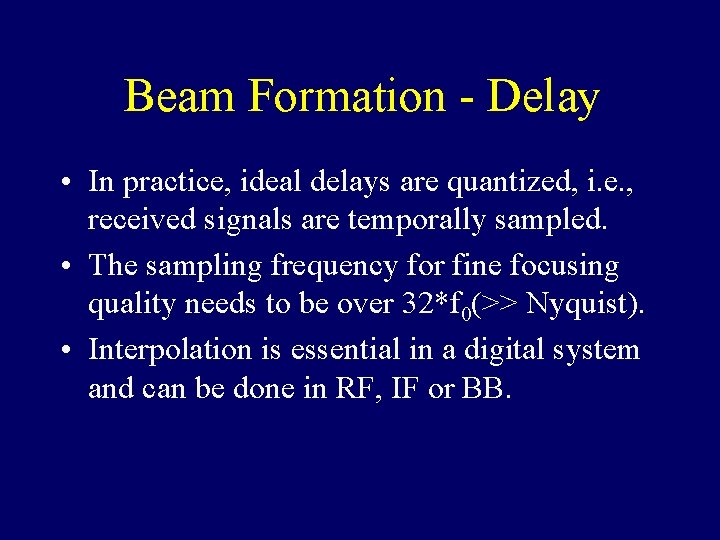 Beam Formation - Delay

• In practice, ideal delays are quantized, i.e., received signals are temporally sampled.

• The sampling frequency for fine focusing quality needs to be over $32*f_0$(>> Nyquist).

• Interpolation is essential in a digital system and can be done in RF, IF or BB.